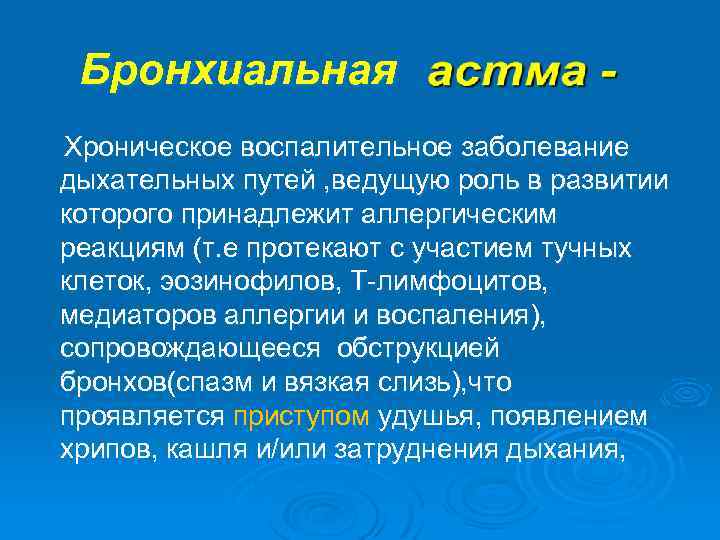 Бронхиальная астма -

Хроническое воспалительное заболевание дыхательных путей ,ведущую роль в развитии которого принадлежит аллергическим реакциям (т.е протекают с участием тучных клеток, эозинофилов, Т-лимфоцитов, медиаторов аллергии и воспаления), сопровождающееся обструкцией бронхов(спазм и вязкая слизь),что проявляется приступом удушья, появлением хрипов, кашля и/или затруднения дыхания,